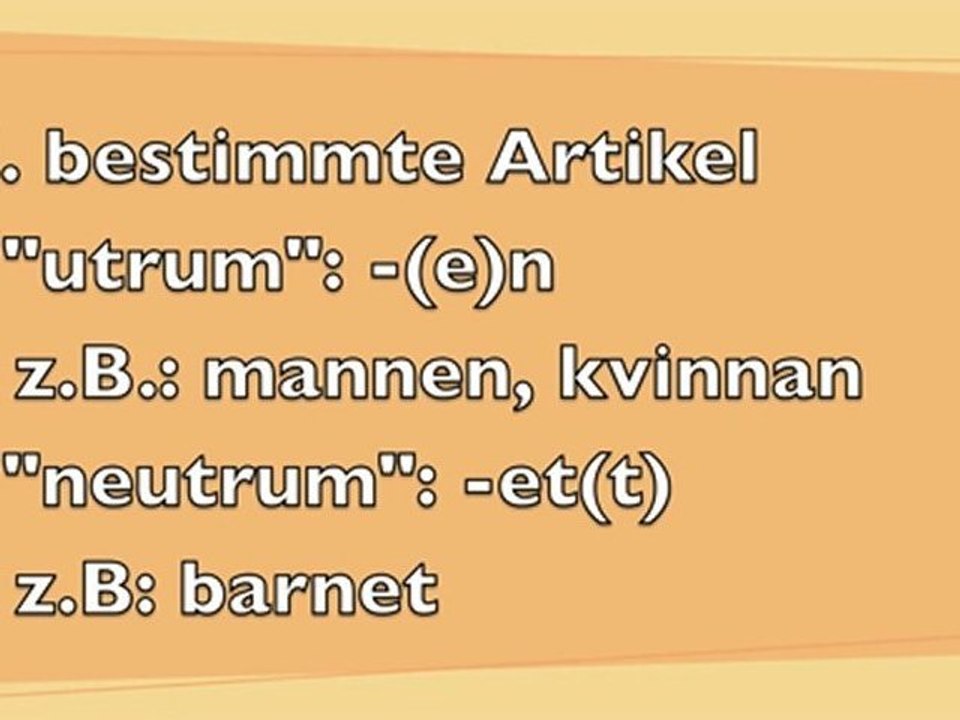 . bestimmte Artikel
"utrum": -(e)n
z.B.: mannen, kvinnan
"neutrum": -et(t)
z.B: barnet